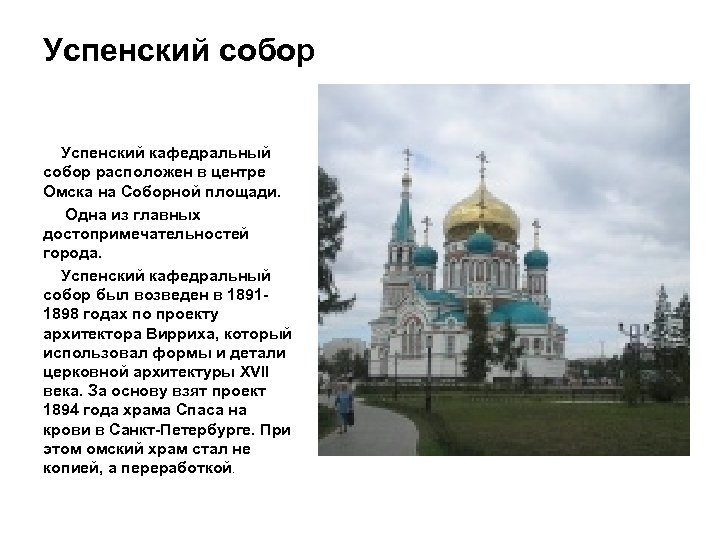 Успенский собор

Успенский кафедральный собор расположен в центре Омска на Соборной площади.

Одна из главных достопримечательностей города.

Успенский кафедральный собор был возведен в 1891-1898 годах по проекту архитектора Вирриха, который использовал формы и детали церковной архитектуры XVII века. За основу взят проект 1894 года храма Спаса на крови в Санкт-Петербурге. При этом омский храм стал не копией, а переработкой.